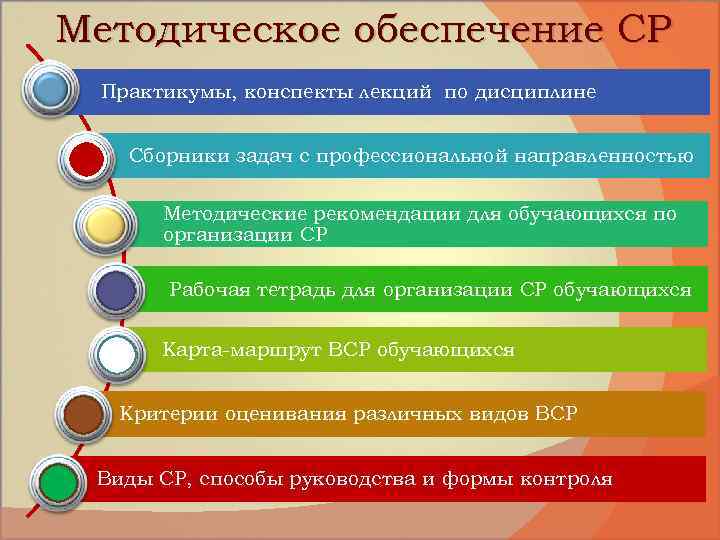 Методическое обеспечение СР

Практикумы, конспекты лекций по дисциплине

Сборники задач с профессиональной направленностью

Методические рекомендации для обучающихся по организации СР

Рабочая тетрадь для организации СР обучающихся

Карта-маршрут ВСР обучающихся

Критерии оценивания различных видов ВСР

Виды СР, способы руководства и формы контроля